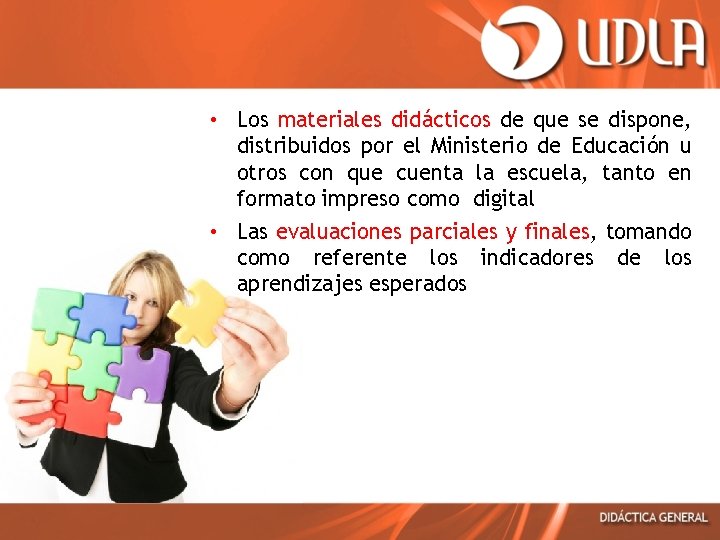 UDLA

• Los materiales didácticos de que se dispone, distribuidos por el Ministerio de Educación u otros con que cuenta la escuela, tanto en formato impreso como digital

• Las evaluaciones parciales y finales, tomando como referente los indicadores de los aprendizajes esperados

DIDÁCTICA GENERAL